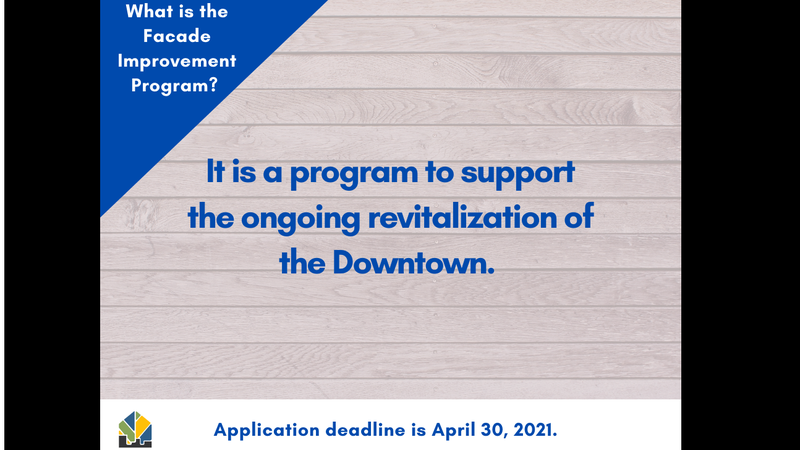 What is the Facade Improvement Program?

It is a program to support the ongoing revitalization of the Downtown.

Application deadline is April 30, 2021.